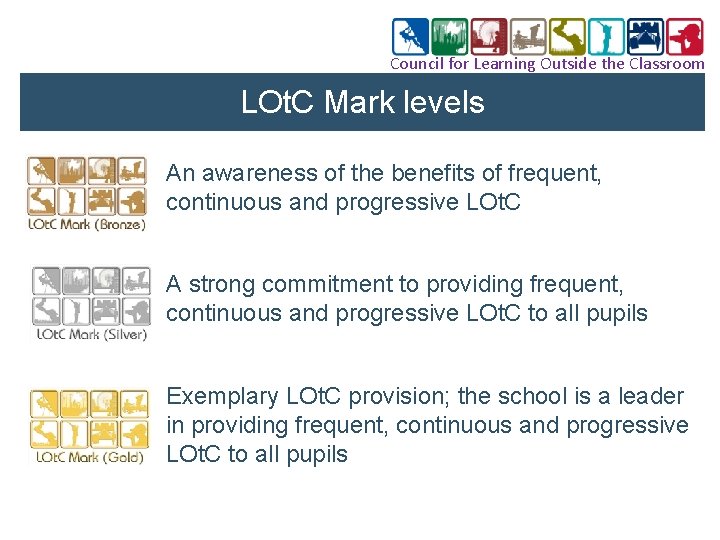 Council for Learning Outside the Classroom

LOtC Mark levels

LOtC Mark (Bronze)

An awareness of the benefits of frequent, continuous and progressive LOtC

LOtC Mark (Silver)

A strong commitment to providing frequent, continuous and progressive LOtC to all pupils

LOtC Mark (Gold)

Exemplary LOtC provision; the school is a leader in providing frequent, continuous and progressive LOtC to all pupils